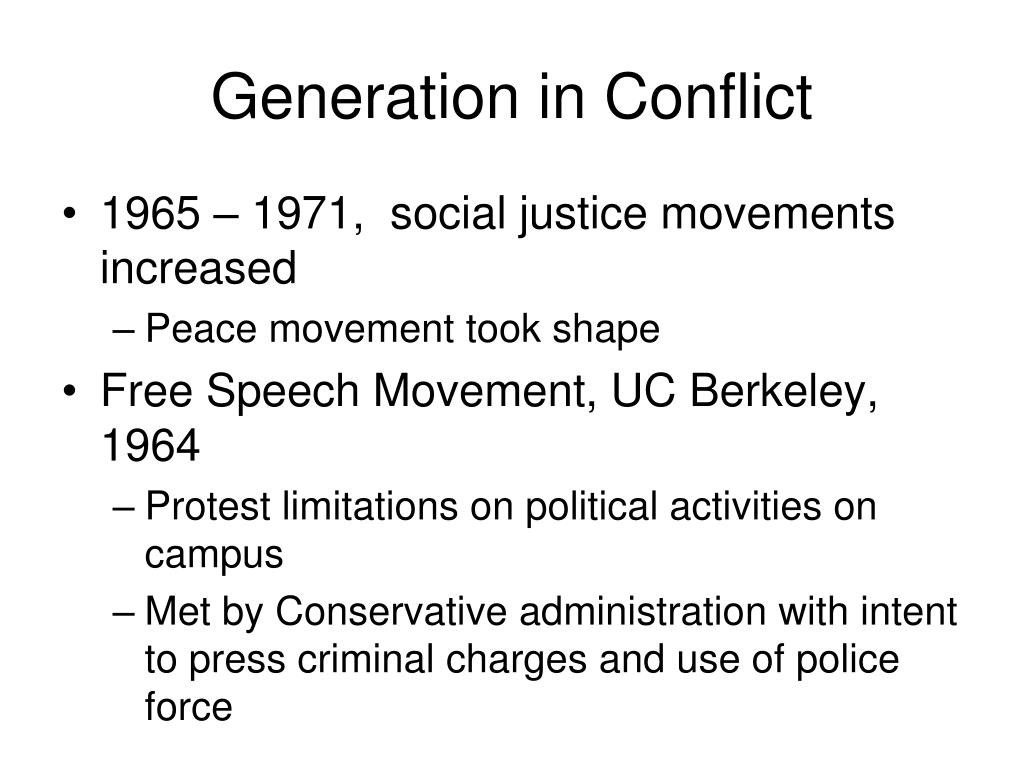 Generation in Conflict

• 1965 – 1971, social justice movements increased
– Peace movement took shape
• Free Speech Movement, UC Berkeley, 1964
– Protest limitations on political activities on campus
– Met by Conservative administration with intent to press criminal charges and use of police force